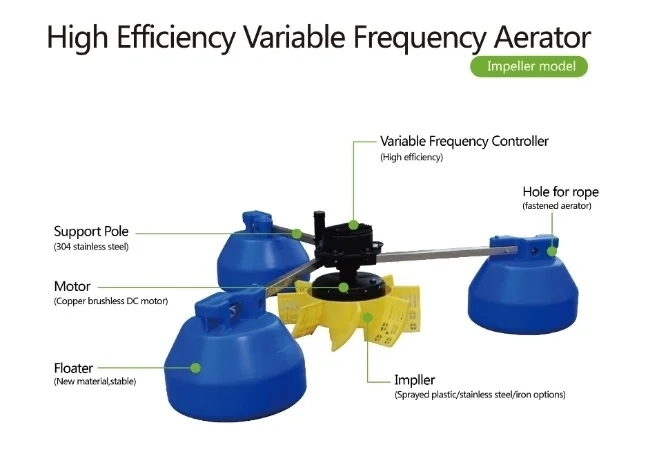 High Efficiency Variable Frequency Aerator

Impeller model

Variable Frequency Controller
(High efficiency)

Hole for rope
(fastened aerator)

Support Pole
(304 stainless steel)

Motor
(Copper brushless DC motor)

Floater
(New material,stable)

Impller
(Sprayed plastic/stainless steel/iron options)